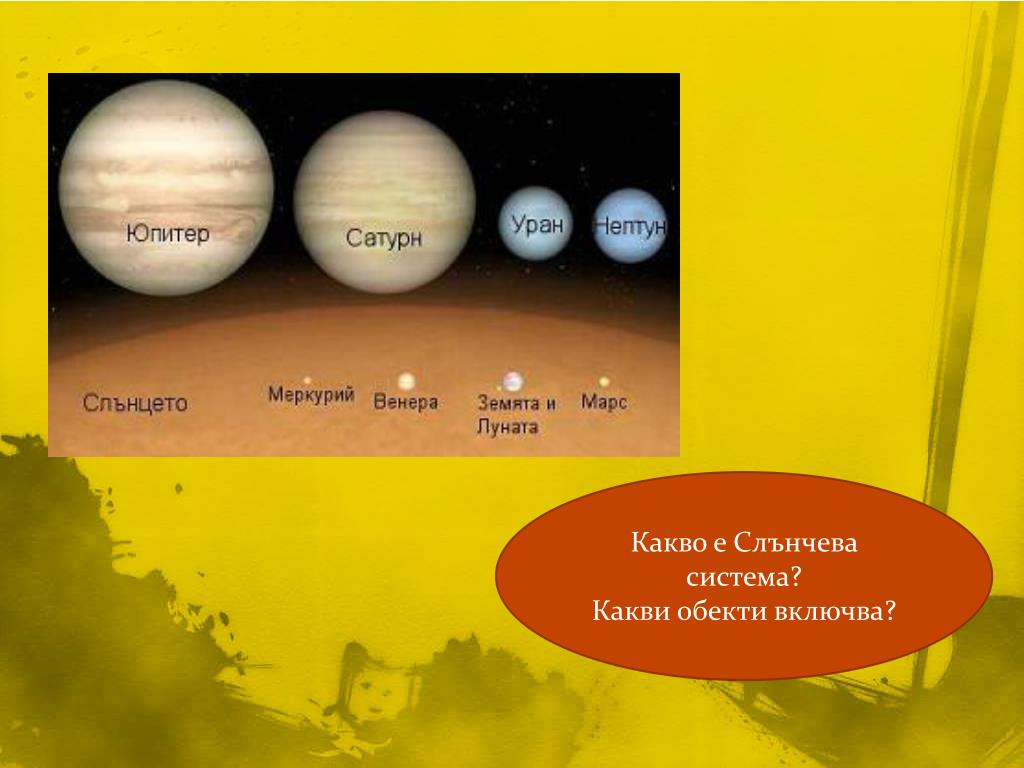 Юпитер

Сатурн

Уран

Нептун

Слънцето

Меркурий

Венера

Земята и Луната

Марс

Какво е Слънчева система?
Какви обекти включва?